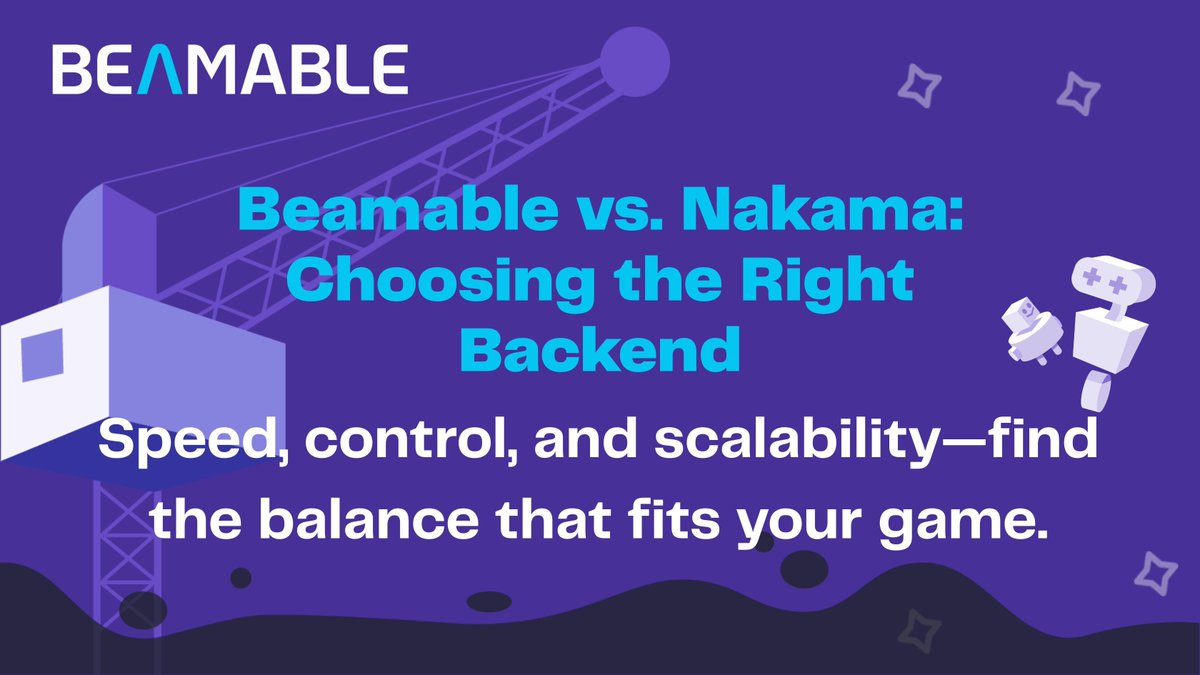 BEAMABLE

Beamable vs. Nakama: Choosing the Right Backend

Speed, control, and scalability—find the balance that fits your game.